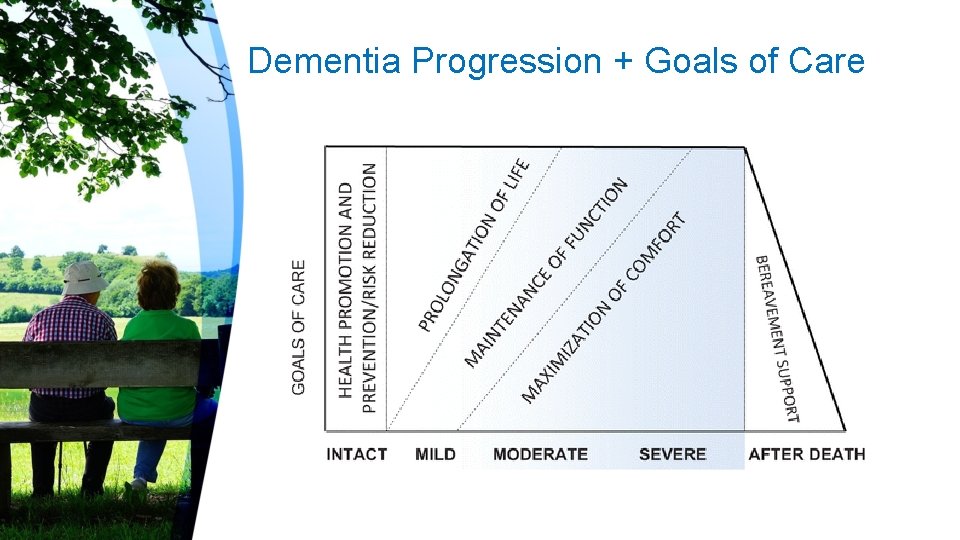 Dementia Progression + Goals of Care

GOALS OF CARE

HEALTH PROMOTION AND PREVENTION/RISK REDUCTION

PROLONGATION OF LIFE

MAINTENANCE OF FUNCTION

MAXIMIZATION OF COMFORT

BEREAVEMENT SUPPORT

INTACT MILD MODERATE SEVERE AFTER DEATH